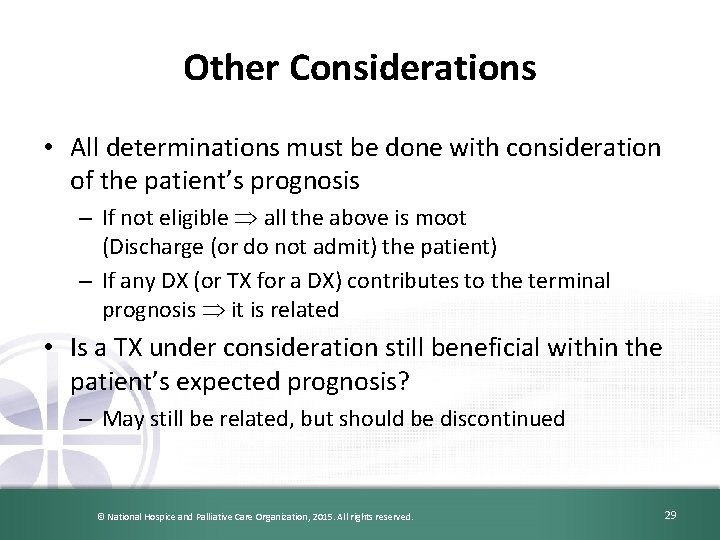 Other Considerations

• All determinations must be done with consideration of the patient's prognosis

– If not eligible $\Rightarrow$ all the above is moot (Discharge (or do not admit) the patient)

– If any DX (or TX for a DX) contributes to the terminal prognosis $\Rightarrow$ it is related

• Is a TX under consideration still beneficial within the patient's expected prognosis?

– May still be related, but should be discontinued

© National Hospice and Palliative Care Organization, 2015. All rights reserved.

29